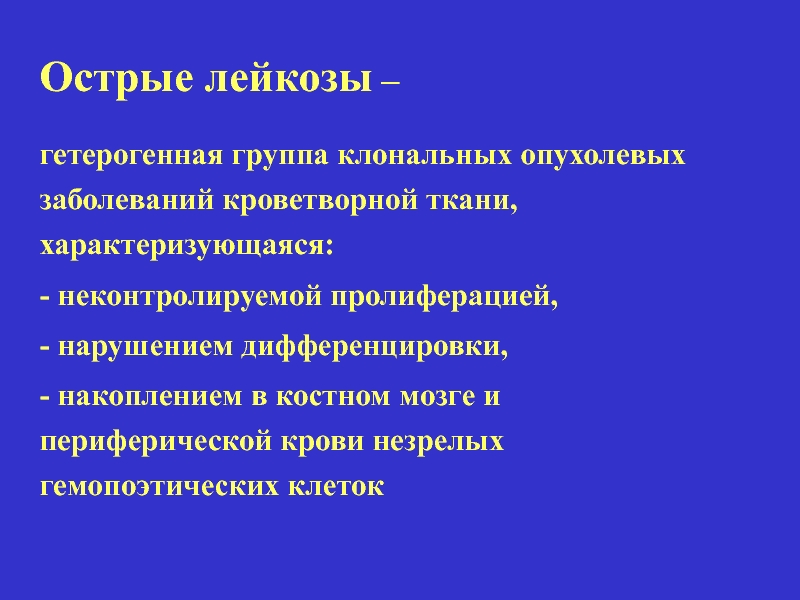 Острые лейкозы –

гетерогенная группа клональных опухолевых заболеваний кроветворной ткани, характеризующаяся:

- неконтролируемой пролиферацией,

- нарушением дифференцировки,

- накоплением в костном мозге и периферической крови незрелых гемопоэтических клеток